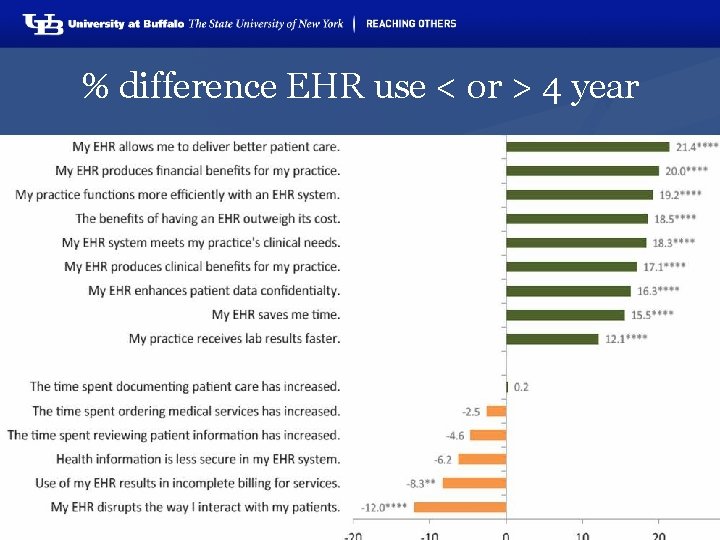 UB University at Buffalo The State University of New York | REACHING OTHERS

% difference EHR use < or > 4 year

My EHR allows me to deliver better patient care. 21.4****
My EHR produces financial benefits for my practice. 20.0****
My practice functions more efficiently with an EHR system. 19.2****
The benefits of having an EHR outweigh its cost. 18.5****
My EHR system meets my practice's clinical needs. 18.3****
My EHR produces clinical benefits for my practice. 17.1****
My EHR enhances patient data confidentialty. 16.3****
My EHR saves me time. 15.5****
My practice receives lab results faster. 12.1****

The time spent documenting patient care has increased. 0.2
The time spent ordering medical services has increased. -2.5
The time spent reviewing patient information has increased. -4.6
Health information is less secure in my EHR system. -6.2
Use of my EHR results in incomplete billing for services. -8.3**
My EHR disrupts the way I interact with my patients. -12.0****

-20 -10 0 10 20